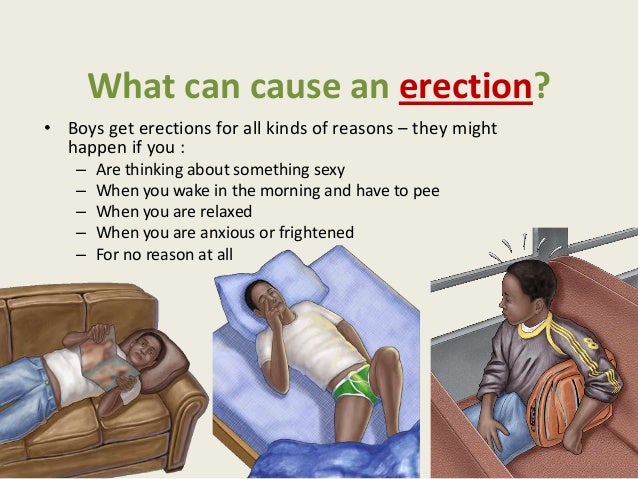 What can cause an erection?

• Boys get erections for all kinds of reasons – they might happen if you :
  – Are thinking about something sexy
  – When you wake in the morning and have to pee
  – When you are relaxed
  – When you are anxious or frightened
  – For no reason at all